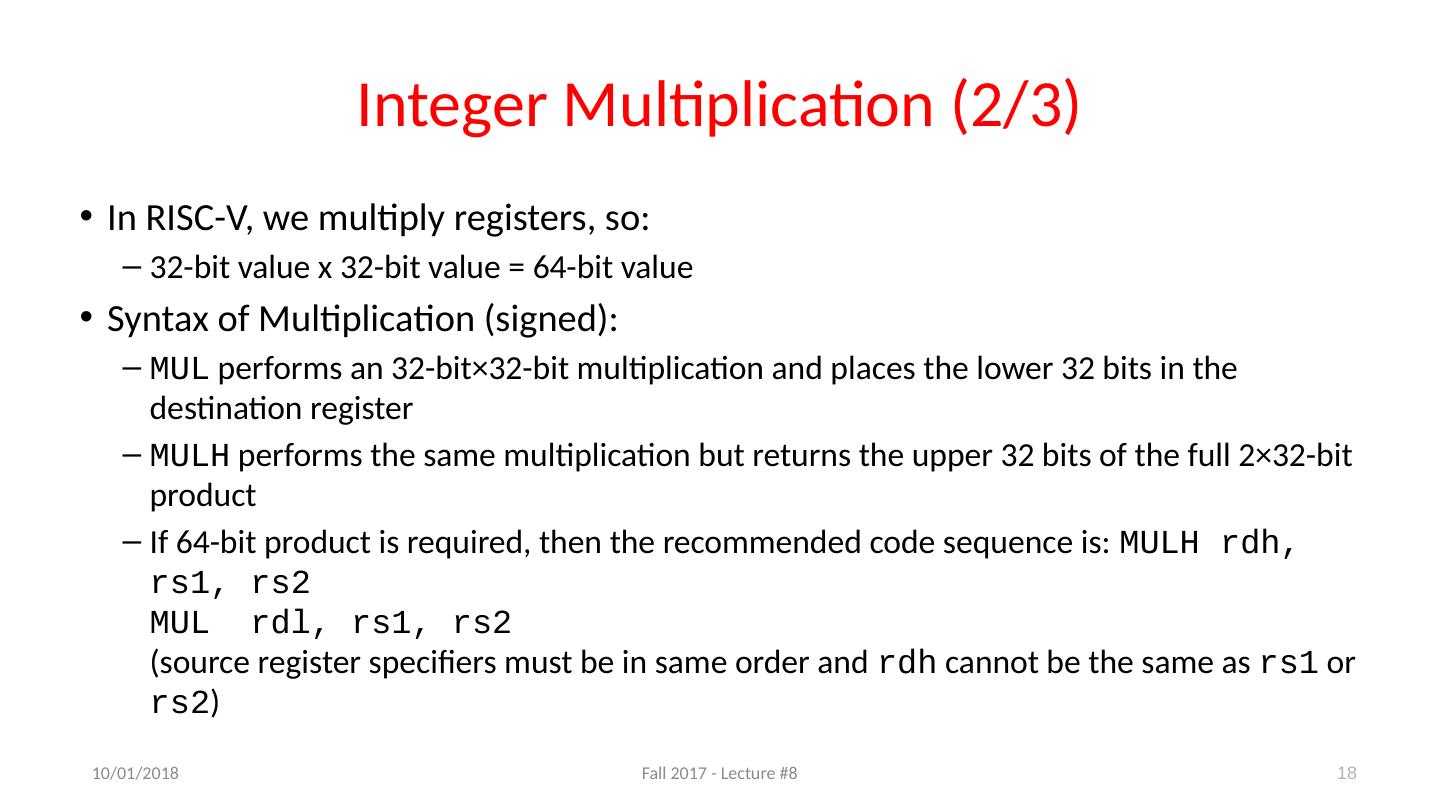 Integer Multiplication (2/3)

• In RISC-V, we multiply registers, so:
– 32-bit value x 32-bit value = 64-bit value
• Syntax of Multiplication (signed):
– MUL performs an 32-bit×32-bit multiplication and places the lower 32 bits in the destination register
– MULH performs the same multiplication but returns the upper 32 bits of the full 2×32-bit product
– If 64-bit product is required, then the recommended code sequence is: MULH rdh, rs1, rs2
MUL rdl, rs1, rs2
(source register specifiers must be in same order and rdh cannot be the same as rs1 or rs2)

10/01/2018 Fall 2017 - Lecture #8 18